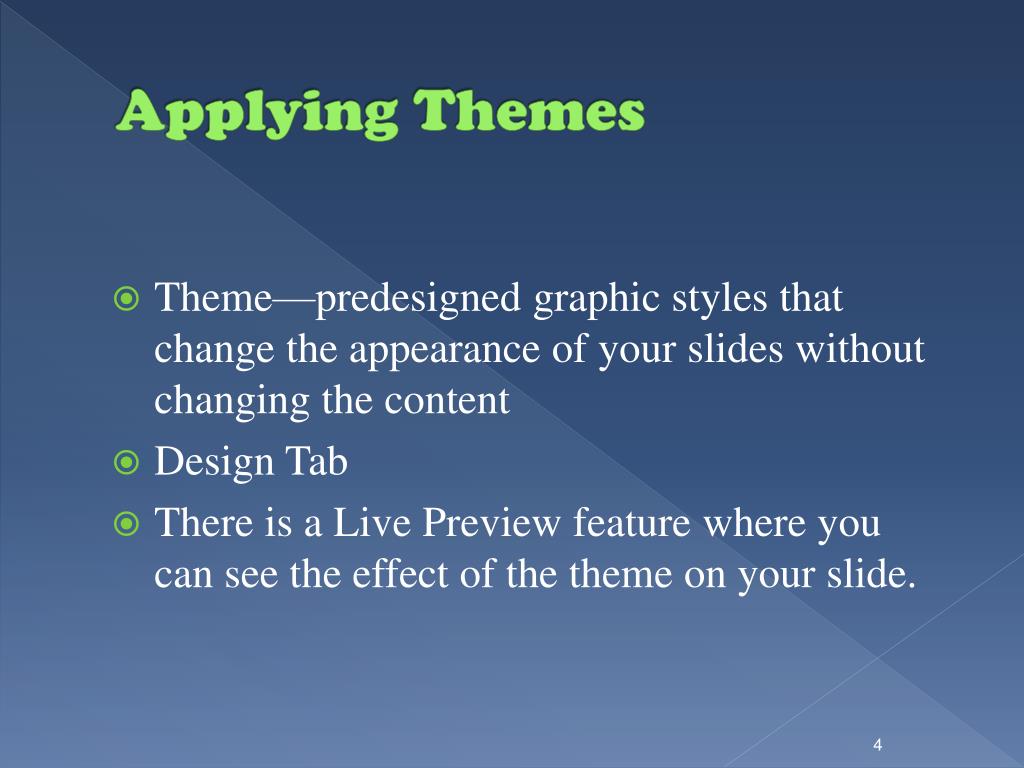 Applying Themes

Theme—predesigned graphic styles that change the appearance of your slides without changing the content

Design Tab

There is a Live Preview feature where you can see the effect of the theme on your slide.

4